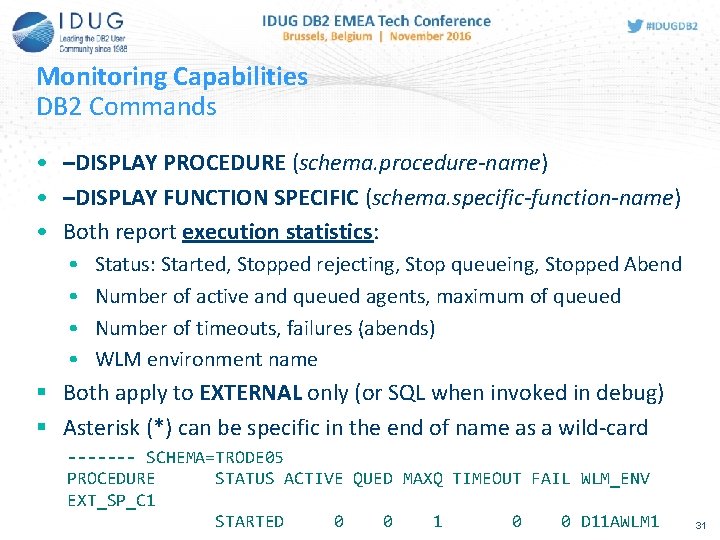 IDUG
Leading the DB2 User Community since 1988

IDUG DB2 EMEA Tech Conference
Brussels, Belgium | November 2016

#IDUGDB2

Monitoring Capabilities
DB2 Commands

• –DISPLAY PROCEDURE (schema.procedure-name)
• –DISPLAY FUNCTION SPECIFIC (schema.specific-function-name)
• Both report execution statistics:
• Status: Started, Stopped rejecting, Stop queueing, Stopped Abend
• Number of active and queued agents, maximum of queued
• Number of timeouts, failures (abends)
• WLM environment name
▪ Both apply to EXTERNAL only (or SQL when invoked in debug)
▪ Asterisk (*) can be specific in the end of name as a wild-card

------- SCHEMA=TRODE05
PROCEDURE STATUS ACTIVE QUED MAXQ TIMEOUT FAIL WLM_ENV
EXT_SP_C1
STARTED 0 0 1 0 0 D11AWLM1

31